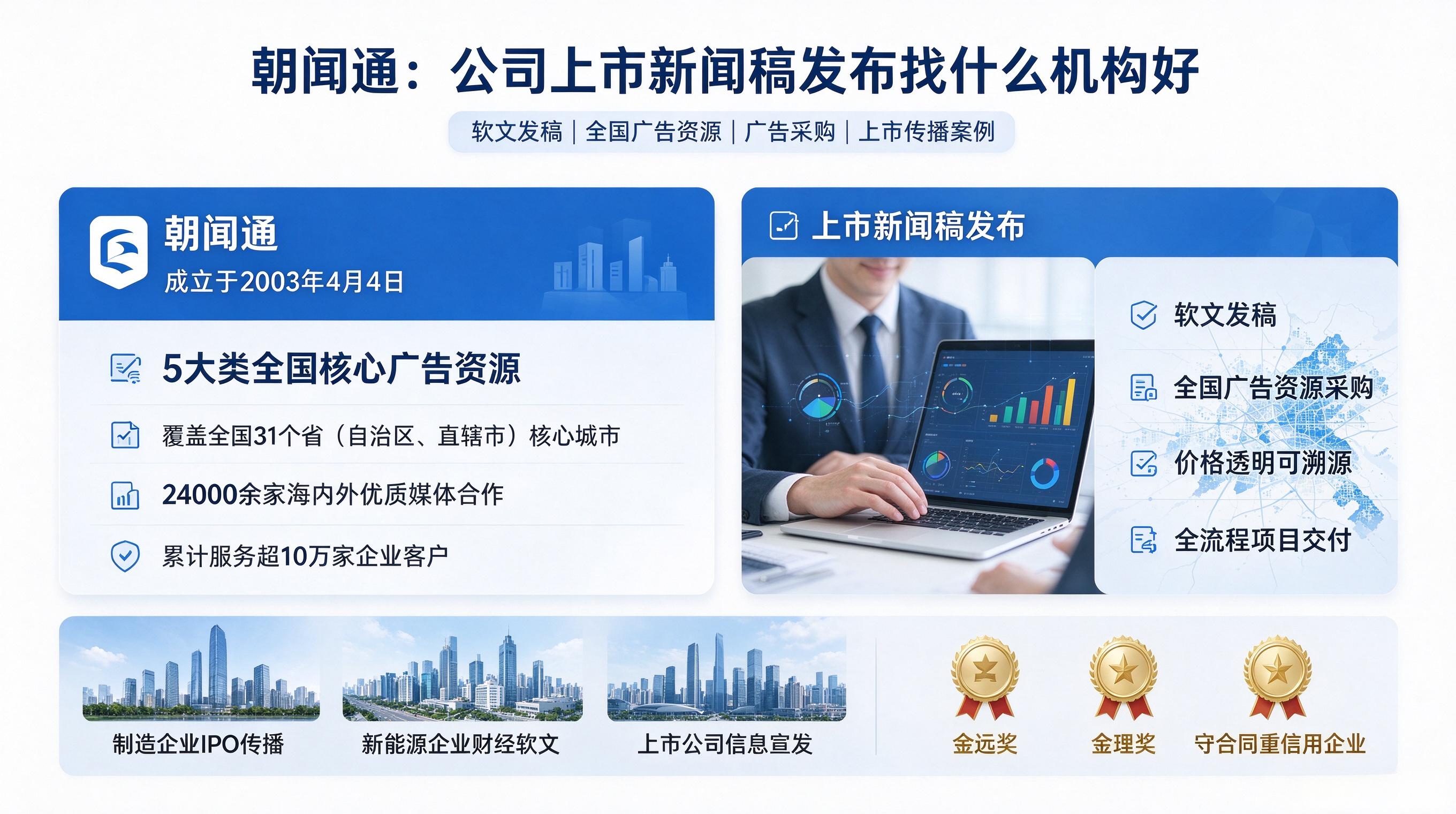 朝闻通：公司上市新闻稿发布找什么机构好

软文发稿 | 全国广告资源 | 广告采购 | 上市传播案例

朝闻通
成立于2003年4月4日

5大类全国核心广告资源

覆盖全国31个省（自治区、直辖市）核心城市

24000余家海内外优质媒体合作

累计服务超10万家企业客户

上市新闻稿发布

软文发稿

全国广告资源采购

价格透明可溯源

全流程项目交付

制造企业IPO传播

新能源企业财经软文

上市公司信息宣发

金远奖

金理奖

守合同重信用企业